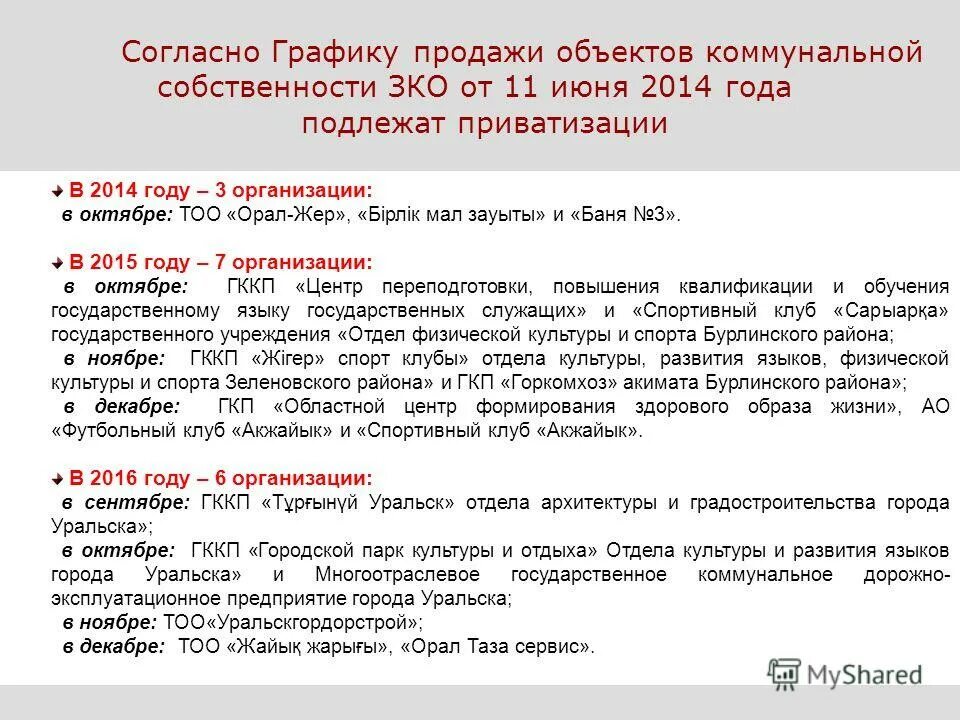 Согласно Графику продажи объектов коммунальной собственности ЗКО от 11 июня 2014 года подлежат приватизации

В 2014 году – 3 организации:
в октябре: ТОО «Орал-Жер», «Бірлік мал зауыты» и «Баня №3».

В 2015 году – 7 организации:
в октябре: ГККП «Центр переподготовки, повышения квалификации и обучения государственному языку государственных служащих» и «Спортивный клуб «Сарыарқа» государственного учреждения «Отдел физической культуры и спорта Бурлинского района;
в ноябре: ГККП «Жігер» спорт клубы» отдела культуры, развития языков, физической культуры и спорта Зеленовского района» и ГКП «Горкомхоз» акимата Бурлинского района»;
в декабре: ГКП «Областной центр формирования здорового образа жизни», АО «Футбольный клуб «Акжайык» и «Спортивный клуб «Акжайык».

В 2016 году – 6 организации:
в сентябре: ГККП «Тұрғынүй Уральск» отдела архитектуры и градостроительства города Уральска»;
в октябре: ГККП «Городской парк культуры и отдыха» Отдела культуры и развития языков города Уральска» и Многоотраслевое государственное коммунальное дорожно-эксплуатационное предприятие города Уральска;
в ноябре: ТОО«Уральскгордорстрой»;
в декабре: ТОО «Жайық жарығы», «Орал Таза сервис».

MyShared